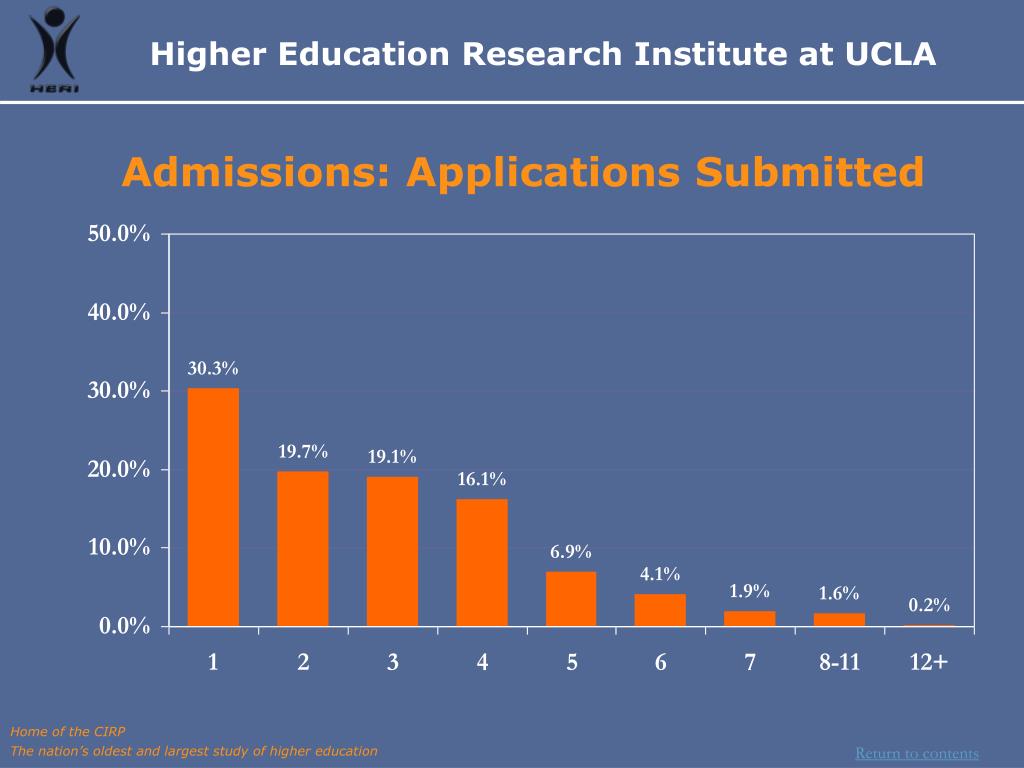 HERI

Higher Education Research Institute at UCLA

Admissions: Applications Submitted

50.0%
40.0%
30.0%
20.0%
10.0%
0.0%

30.3%
19.7%
19.1%
16.1%
6.9%
4.1%
1.9%
1.6%
0.2%

1
2
3
4
5
6
7
8-11
12+

Home of the CIRP
The nation's oldest and largest study of higher education

Return to contents